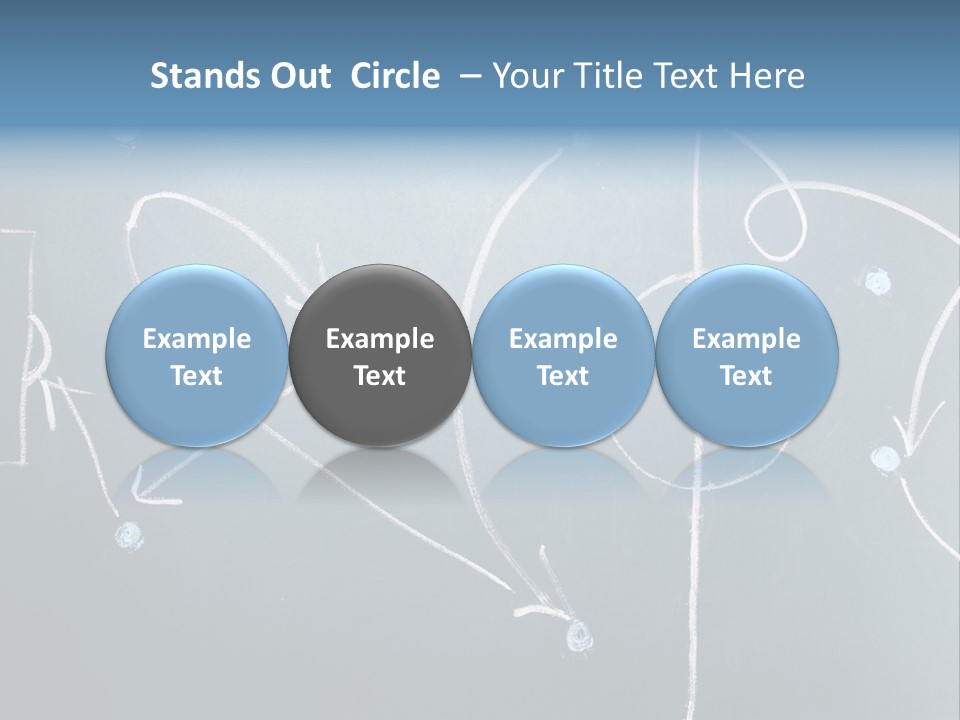 Stands Out Circle – Your Title Text Here

Example Text

Example Text

Example Text

Example Text